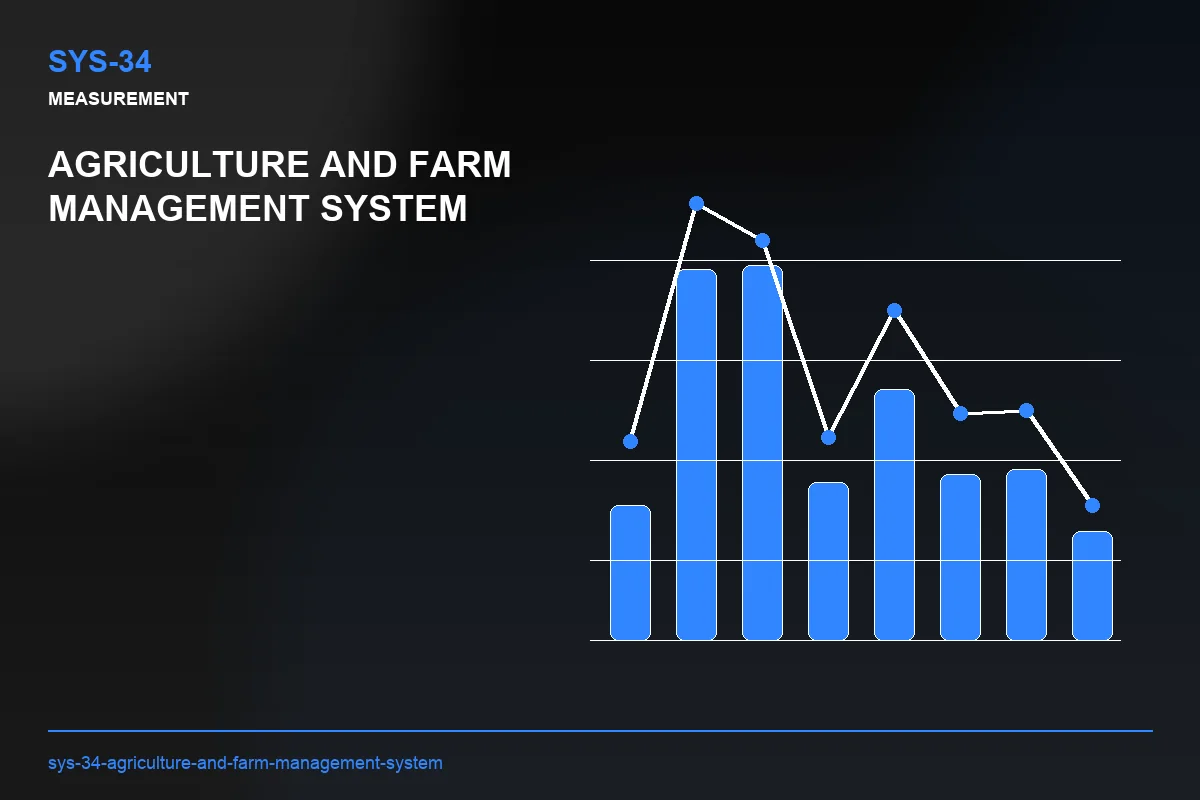 SYS-34

MEASUREMENT

AGRICULTURE AND FARM MANAGEMENT SYSTEM

sys-34-agriculture-and-farm-management-system